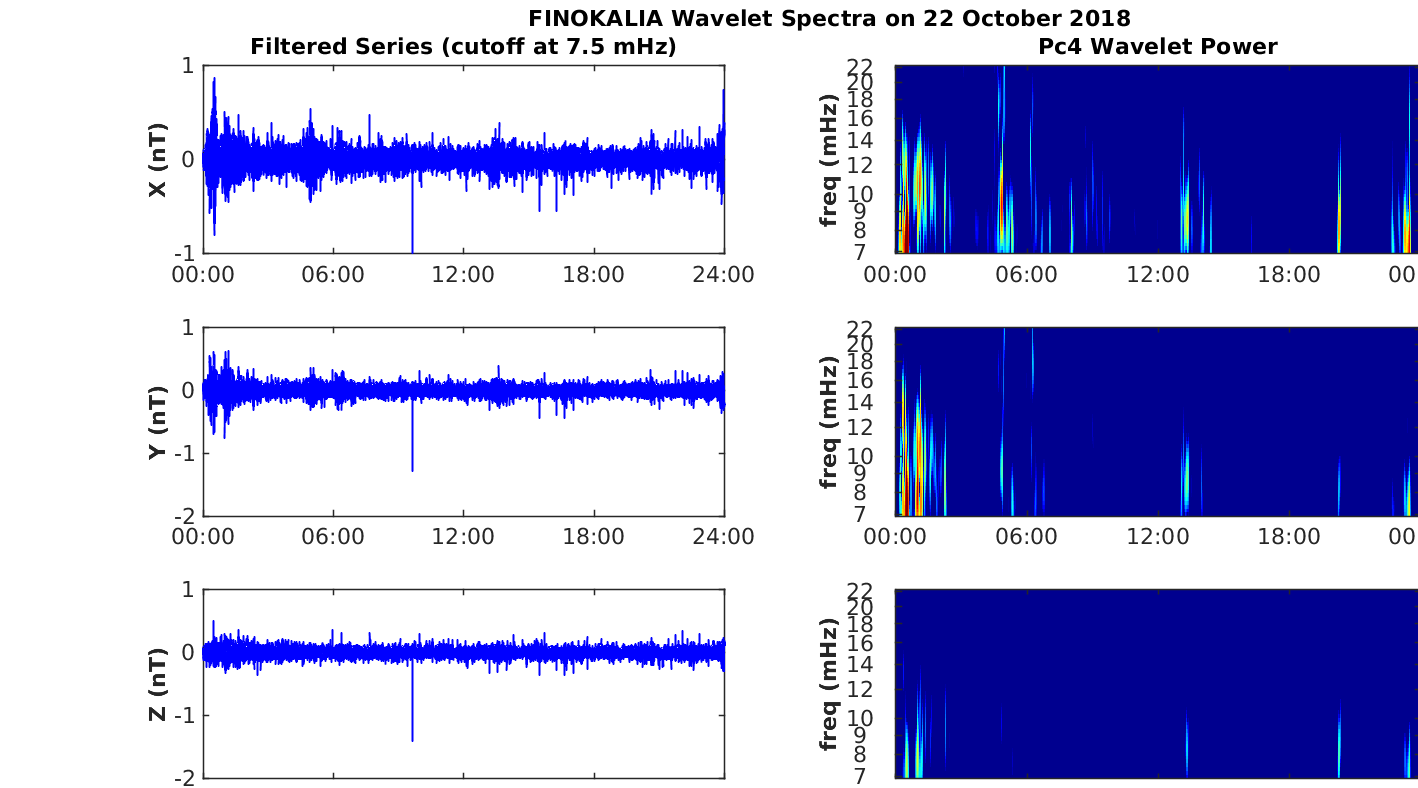 FINOKALIA Wavelet Spectra on 22 October 2018

Filtered Series (cutoff at 7.5 mHz)

X (nT)
1
0
-1
00:00 06:00 12:00 18:00 24:00

Y (nT)
1
0
-1
-2
00:00 06:00 12:00 18:00 24:00

Z (nT)
1
0
-1
-2

Pc4 Wavelet Power

freq (mHz)
22
20
18
16
14
12
10
9
8
7
00:00 06:00 12:00 18:00 00

freq (mHz)
22
20
18
16
14
12
10
9
8
7
00:00 06:00 12:00 18:00 00

freq (mHz)
22
20
18
16
14
12
10
9
8
7